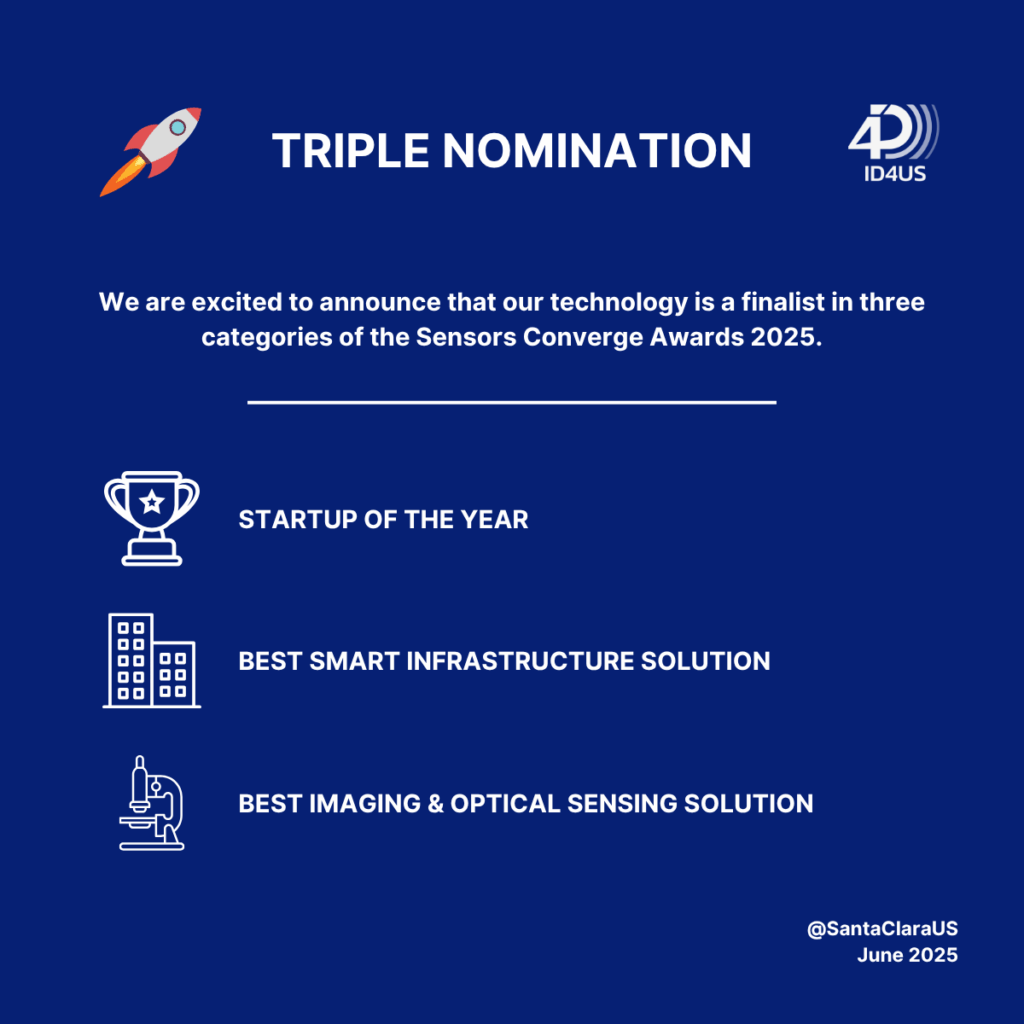 TRIPLE NOMINATION

4D
ID4US

We are excited to announce that our technology is a finalist in three categories of the Sensors Converge Awards 2025.

STARTUP OF THE YEAR

BEST SMART INFRASTRUCTURE SOLUTION

BEST IMAGING & OPTICAL SENSING SOLUTION

@SantaClaraUS
June 2025